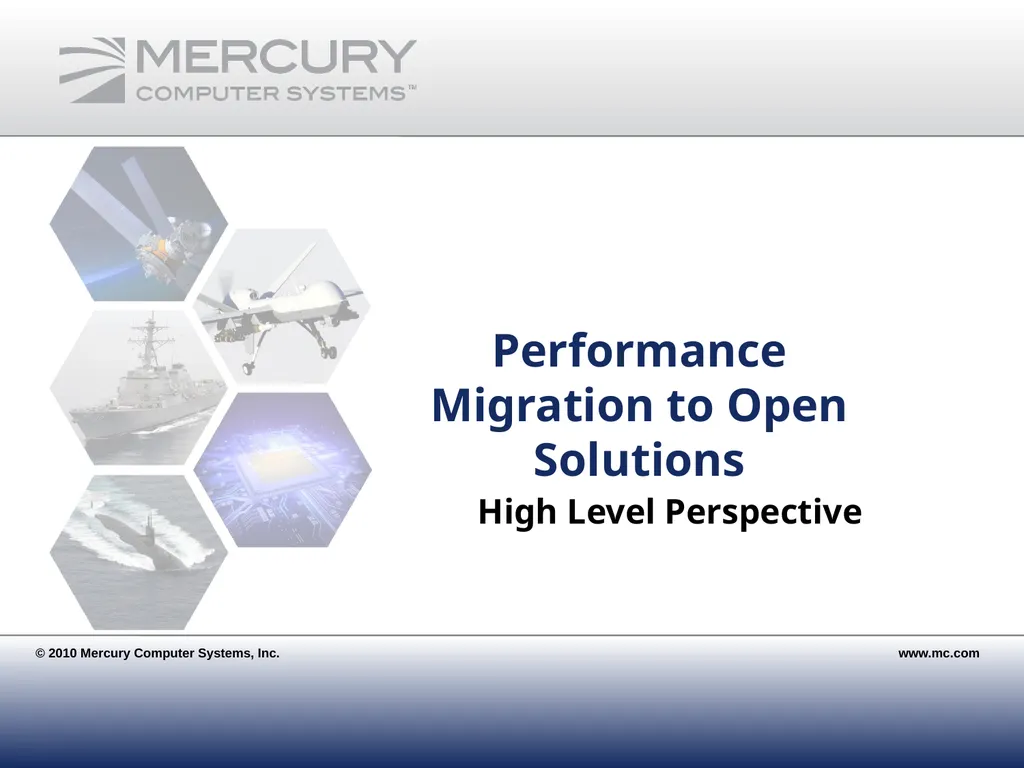 MERCURY
COMPUTER SYSTEMS™

Performance Migration to Open Solutions

High Level Perspective

© 2010 Mercury Computer Systems, Inc.

www.mc.com